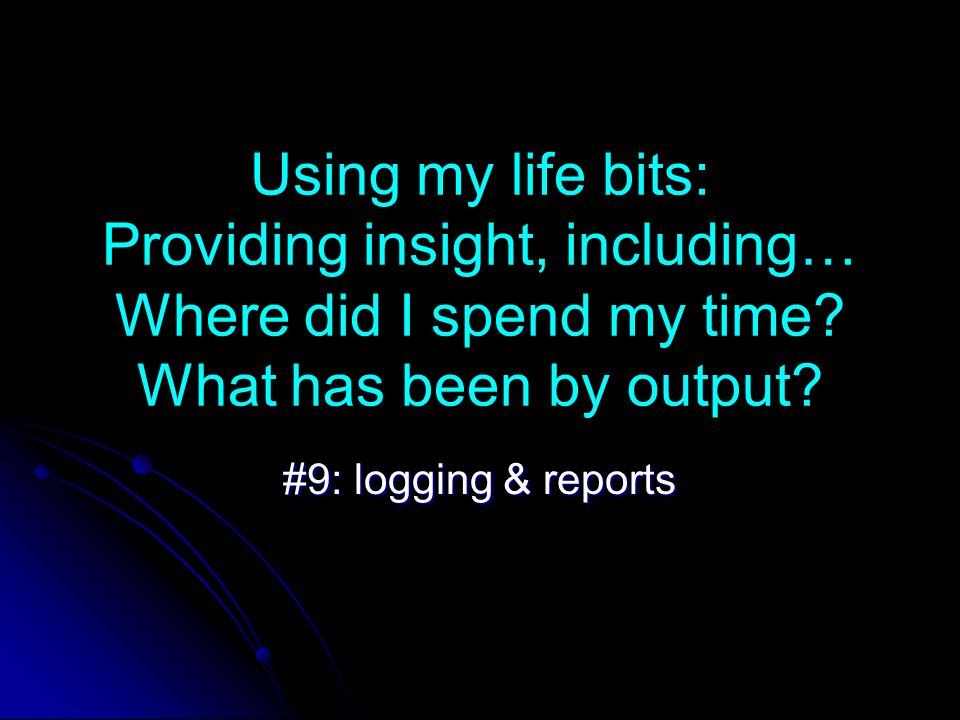 Using my life bits:
Providing insight, including…
Where did I spend my time?
What has been by output?

#9: logging & reports